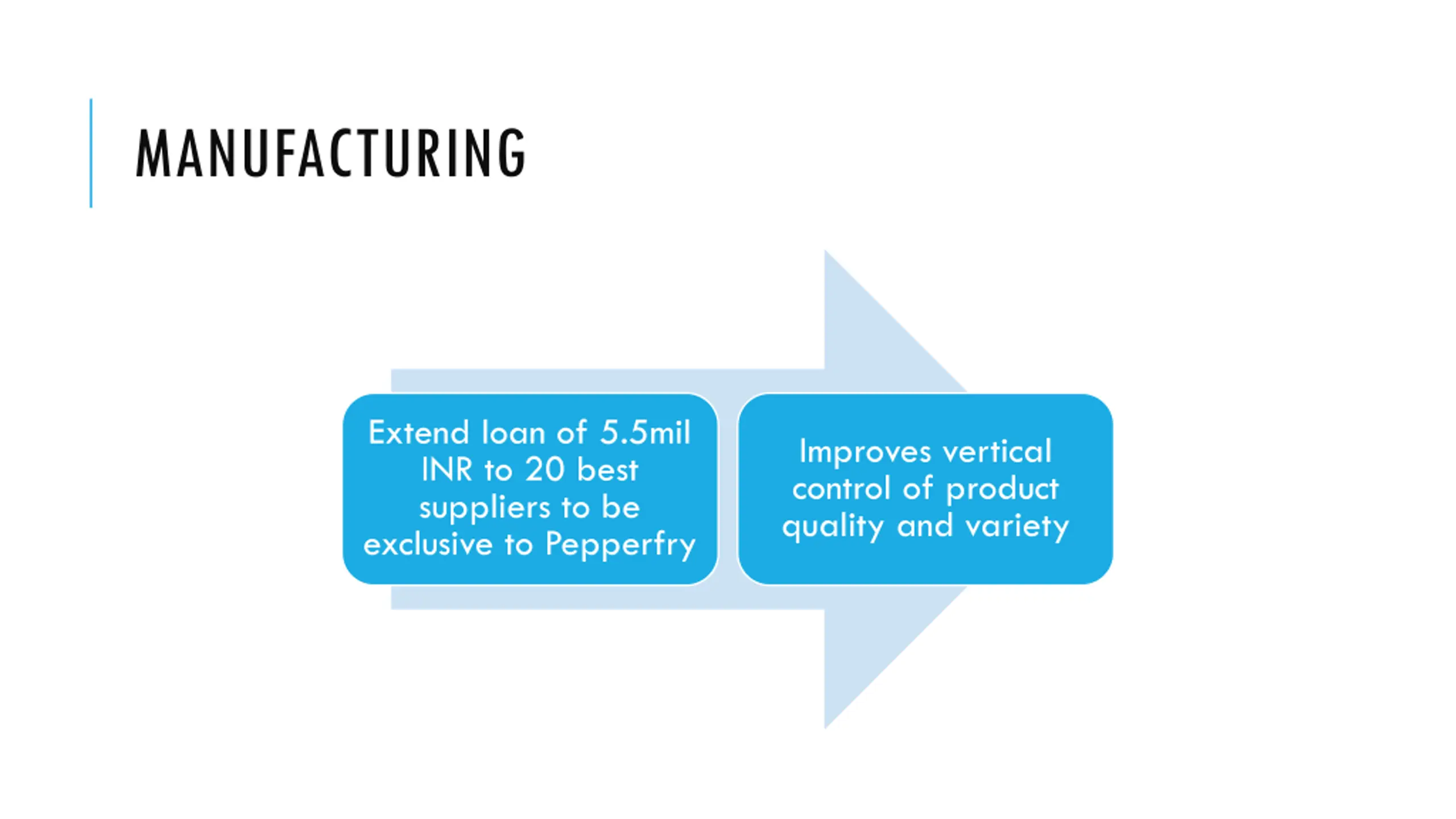 MANUFACTURING

Extend loan of 5.5mil INR to 20 best suppliers to be exclusive to Pepperfry

Improves vertical control of product quality and variety